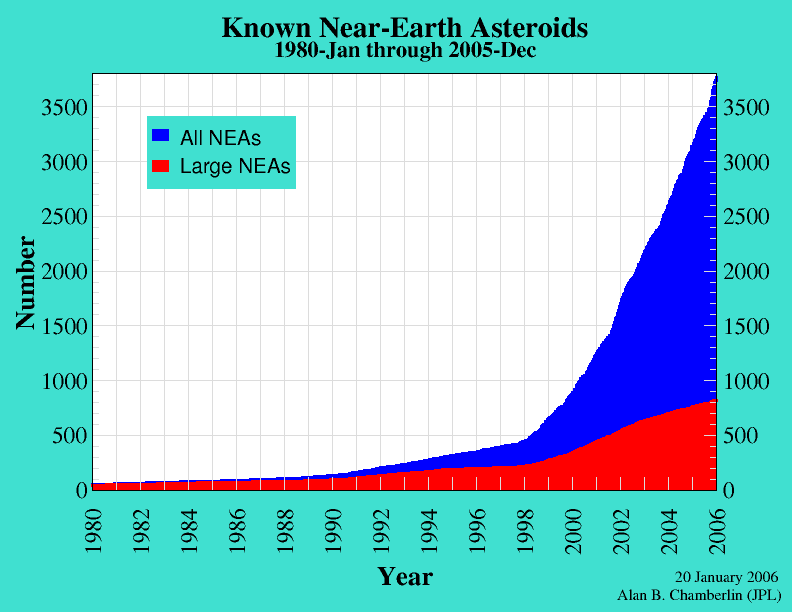 Known Near-Earth Asteroids
1980-Jan through 2005-Dec

All NEAs
Large NEAs

Number

3500
3000
2500
2000
1500
1000
500
0

3500
3000
2500
2000
1500
1000
500
0

1980
1982
1984
1986
1988
1990
1992
1994
1996
1998
2000
2002
2004
2006

Year

20 January 2006
Alan B. Chamberlin (JPL)